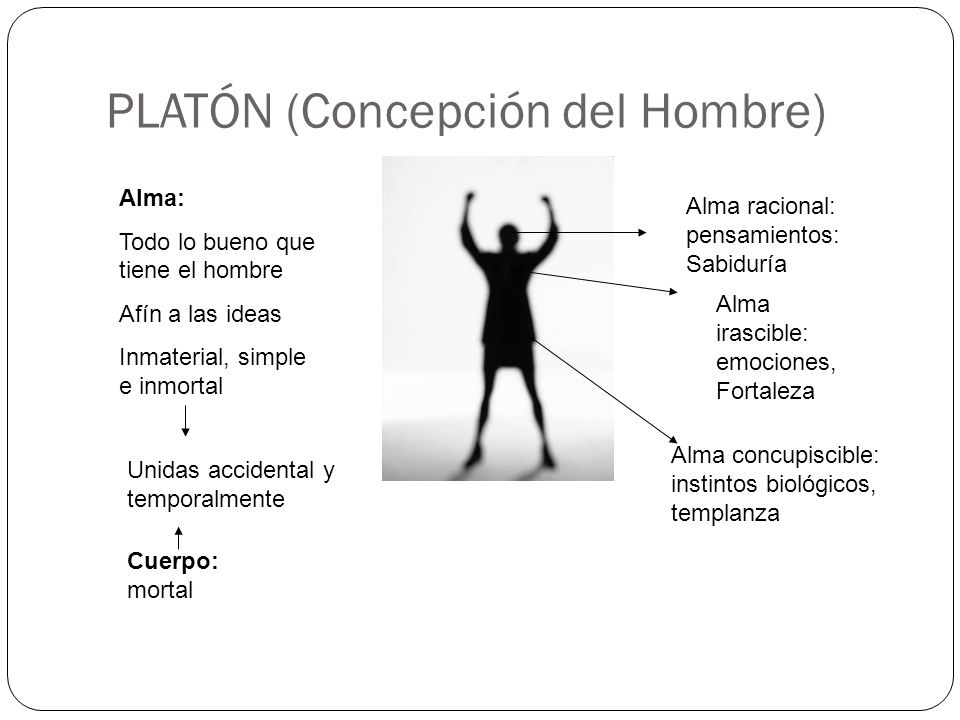 PLATÓN (Concepción del Hombre)

Alma:

Todo lo bueno que tiene el hombre

Afín a las ideas

Inmaterial, simple e inmortal

Unidas accidental y temporalmente

Cuerpo:
mortal

Alma racional: pensamientos: Sabiduría

Alma irascible: emociones, Fortaleza

Alma concupiscible: instintos biológicos, templanza